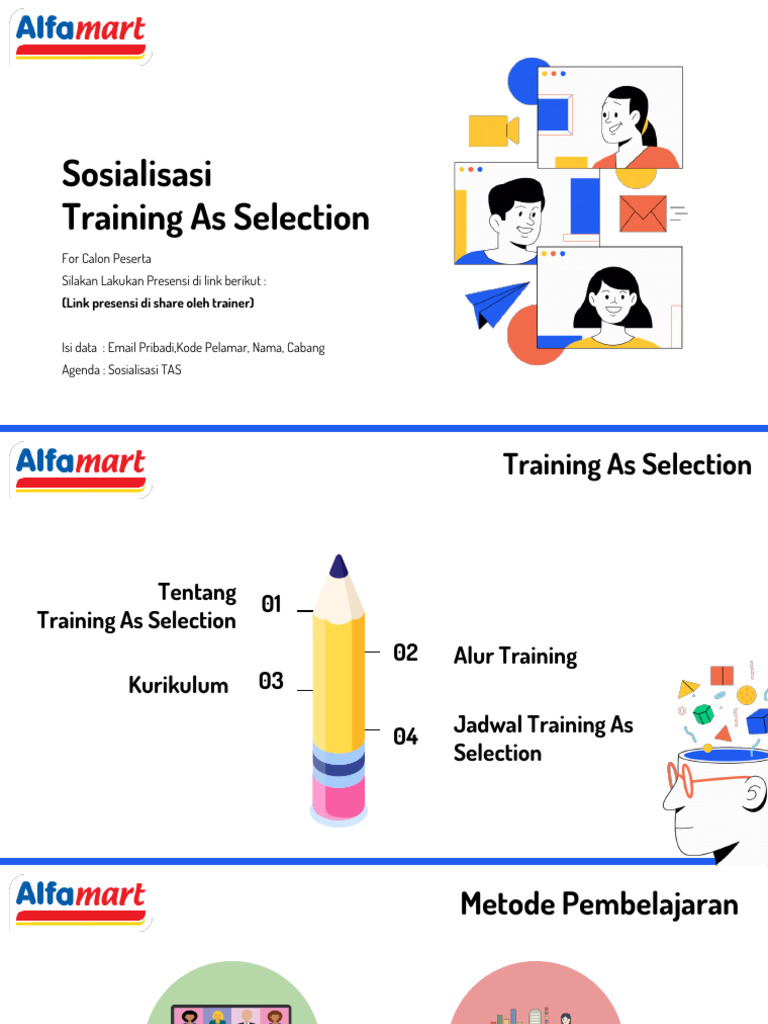 Alfamart

Sosialisasi
Training As Selection

For Calon Peserta
Silakan Lakukan Presensi di link berikut :
(Link presensi di share oleh trainer)

Isi data : Email Pribadi,Kode Pelamar, Nama, Cabang
Agenda : Sosialisasi TAS

Alfamart

Training As Selection

Tentang Training As Selection 01

02 Alur Training

Kurikulum 03

04 Jadwal Training As Selection

Alfamart

Metode Pembelajaran